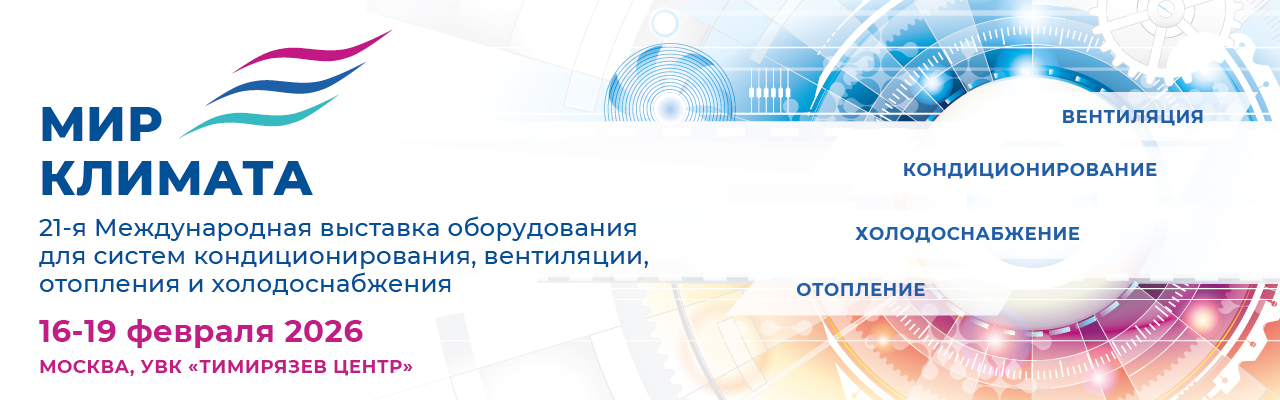 МИР
КЛИМАТА

21-я Международная выставка оборудования для систем кондиционирования, вентиляции, отопления и холодоснабжения

16-19 февраля 2026

МОСКВА, УВК «ТИМИРЯЗЕВ ЦЕНТР»

ВЕНТИЛЯЦИЯ

КОНДИЦИОНИРОВАНИЕ

ХОЛОДОСНАБЖЕНИЕ

ОТОПЛЕНИЕ